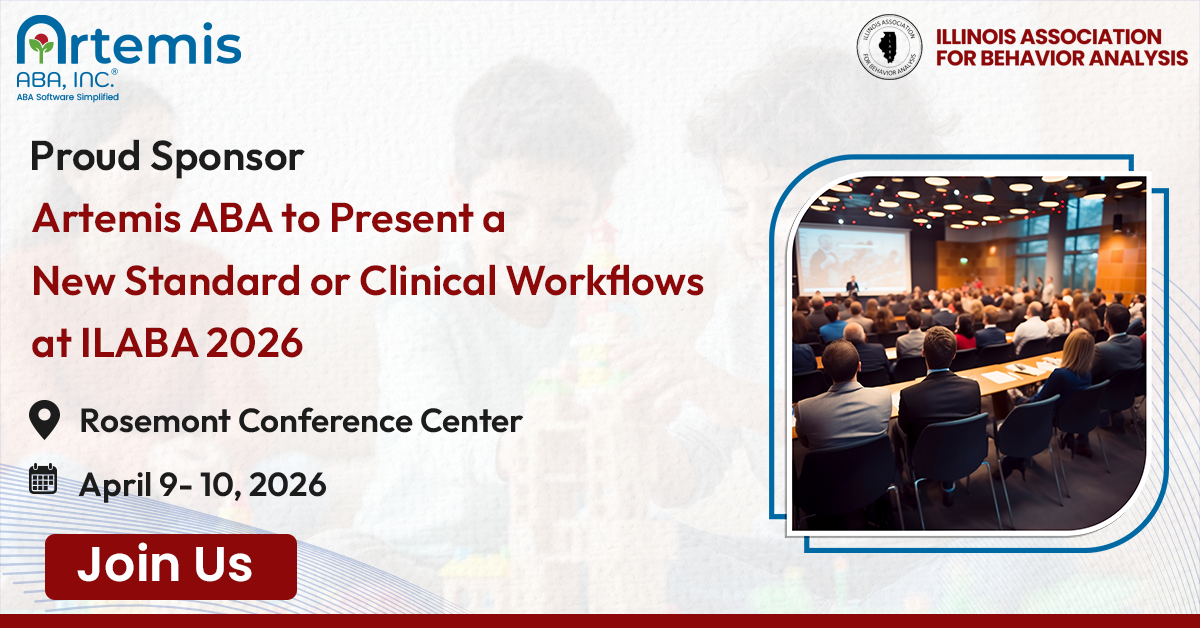 Artemis
ABA, INC.®
ABA Software Simplified

ILLINOIS ASSOCIATION FOR BEHAVIOR ANALYSIS

ILLINOIS ASSOCIATION FOR BEHAVIOR ANALYSIS

Proud Sponsor

Artemis ABA to Present a New Standard or Clinical Workflows at ILABA 2026

Rosemont Conference Center

April 9- 10, 2026

Join Us